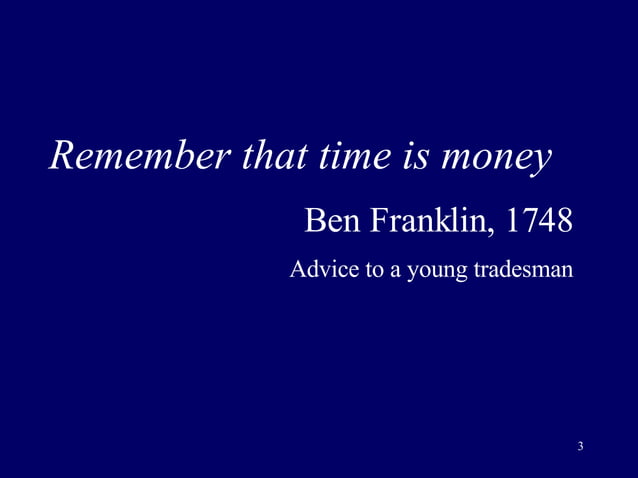 Remember that time is money

Ben Franklin, 1748

Advice to a young tradesman

3